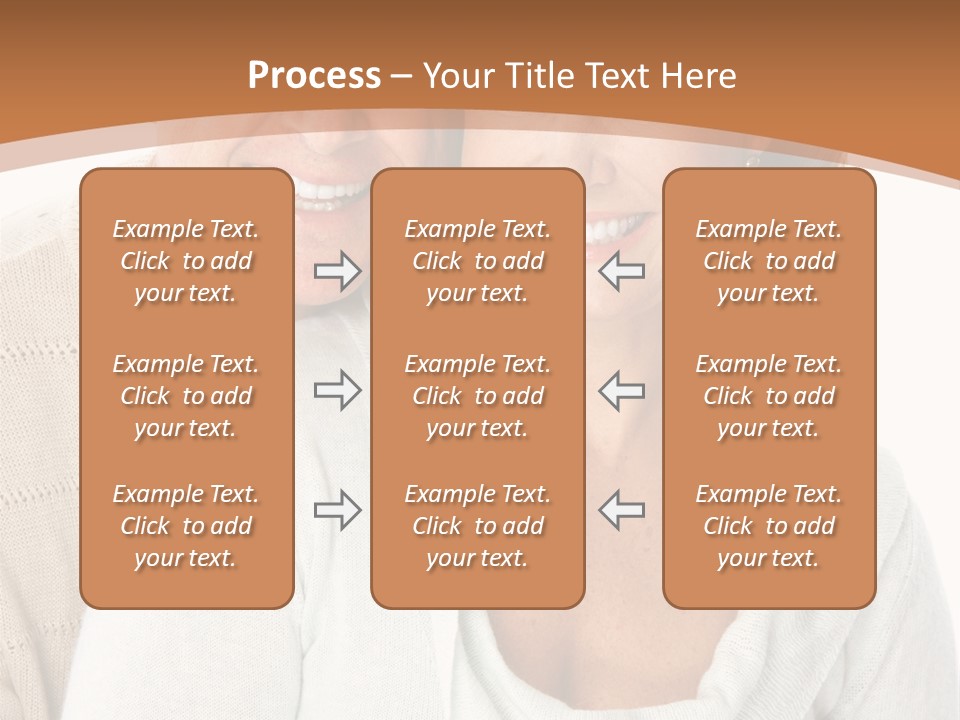 Process – Your Title Text Here

Example Text. Click to add your text.

Example Text. Click to add your text.

Example Text. Click to add your text.

Example Text. Click to add your text.

Example Text. Click to add your text.

Example Text. Click to add your text.

Example Text. Click to add your text.

Example Text. Click to add your text.

Example Text. Click to add your text.